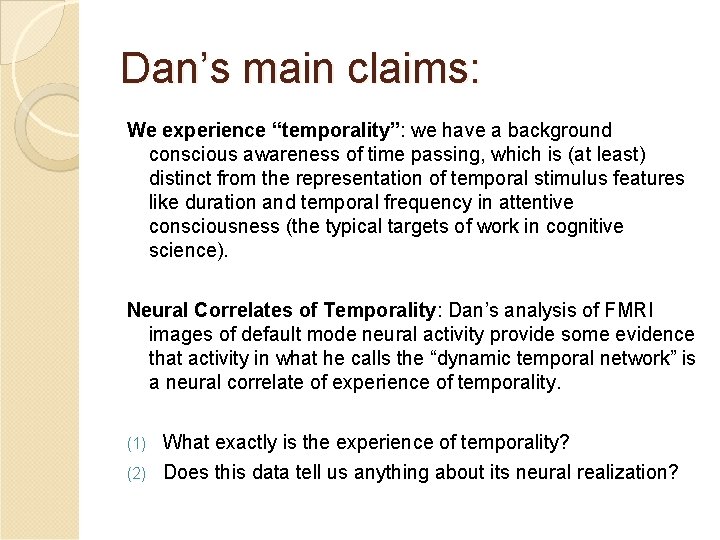 Dan’s main claims:

We experience “temporality”: we have a background conscious awareness of time passing, which is (at least) distinct from the representation of temporal stimulus features like duration and temporal frequency in attentive consciousness (the typical targets of work in cognitive science).

Neural Correlates of Temporality: Dan’s analysis of FMRI images of default mode neural activity provide some evidence that activity in what he calls the “dynamic temporal network” is a neural correlate of experience of temporality.

(1) What exactly is the experience of temporality?

(2) Does this data tell us anything about its neural realization?